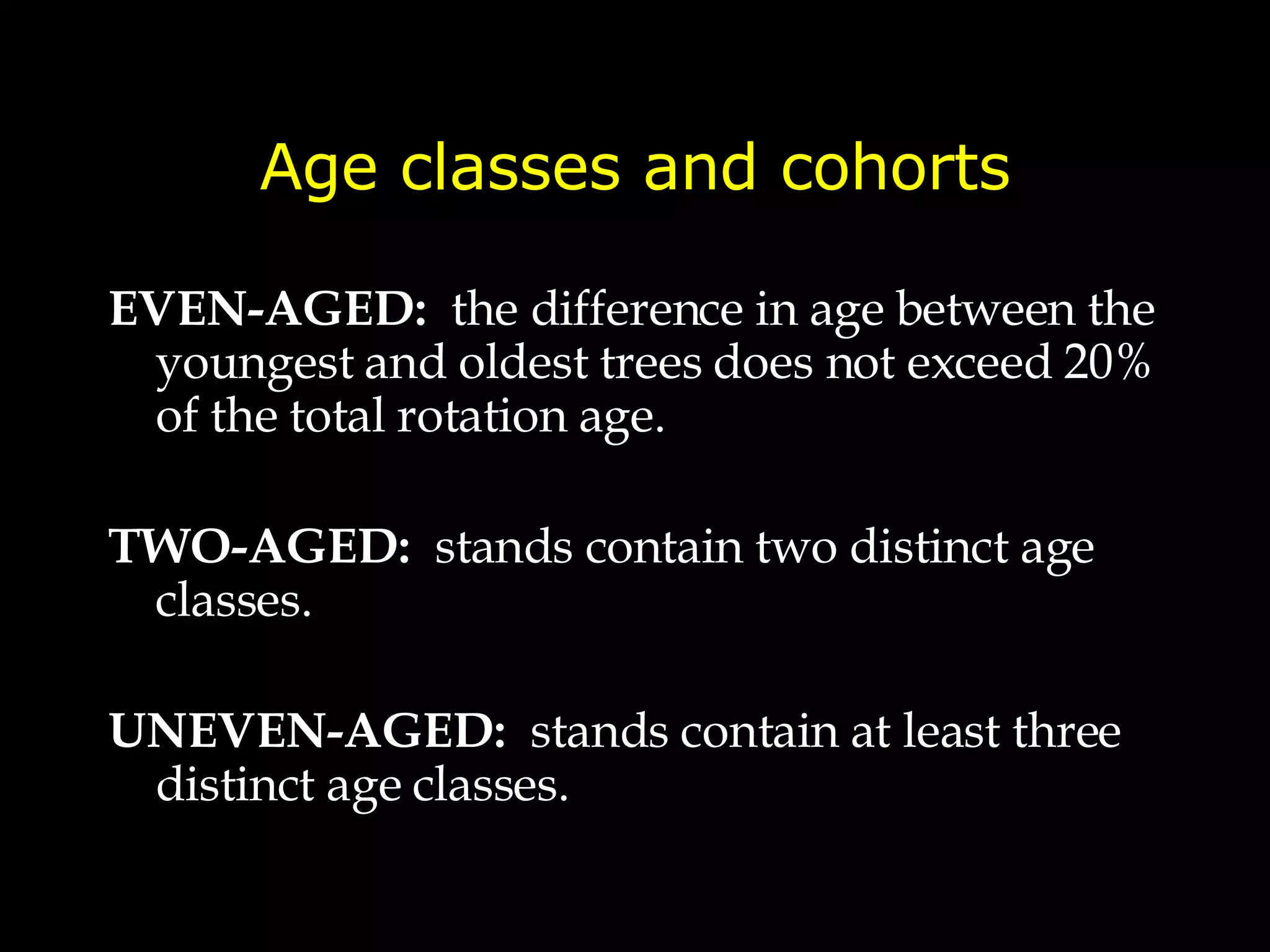 Age classes and cohorts

EVEN-AGED: the difference in age between the youngest and oldest trees does not exceed 20% of the total rotation age.

TWO-AGED: stands contain two distinct age classes.

UNEVEN-AGED: stands contain at least three distinct age classes.